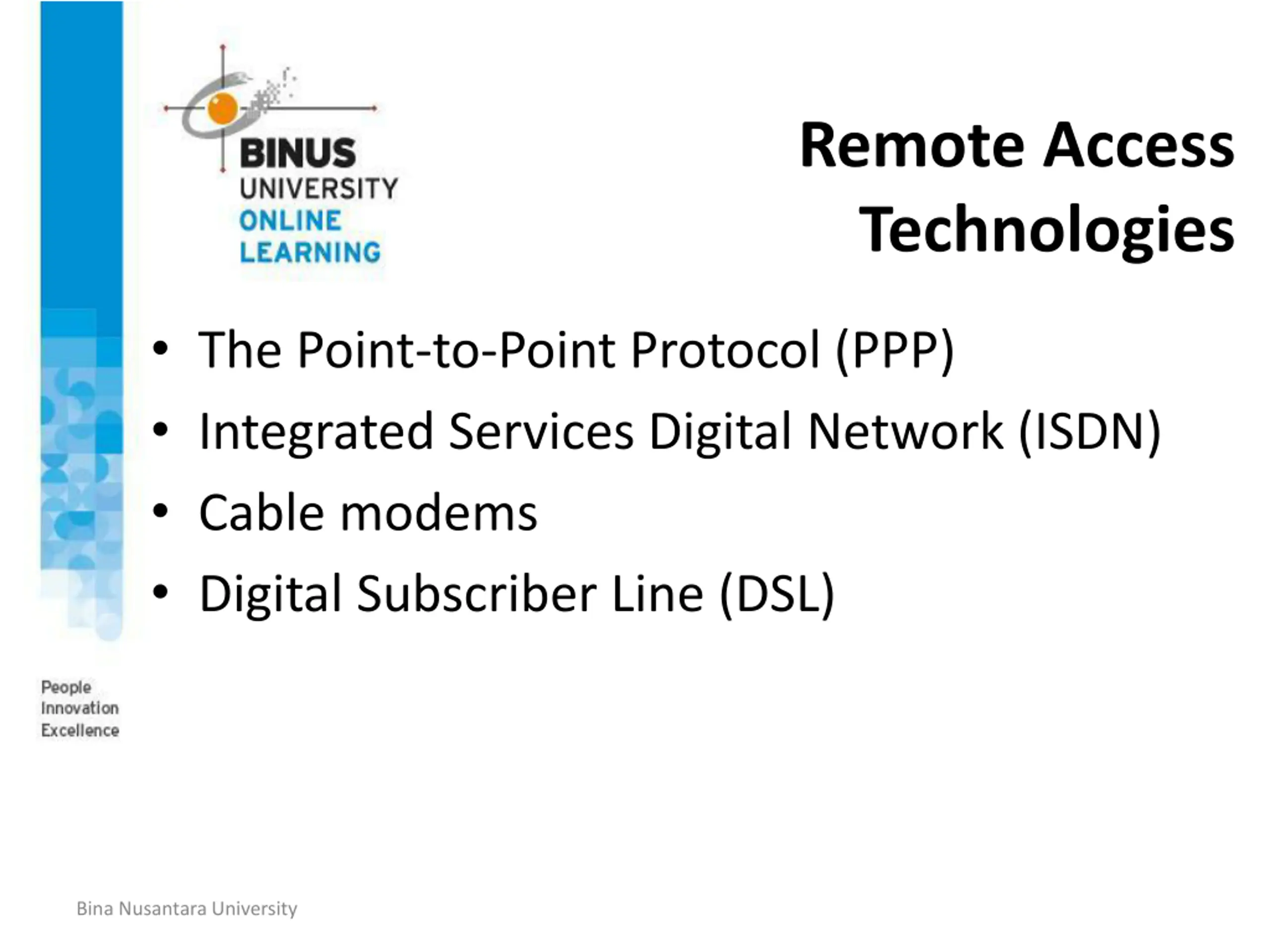 BINUS UNIVERSITY ONLINE LEARNING

Remote Access Technologies

• The Point-to-Point Protocol (PPP)
• Integrated Services Digital Network (ISDN)
• Cable modems
• Digital Subscriber Line (DSL)

People Innovation Excellence

Bina Nusantara University